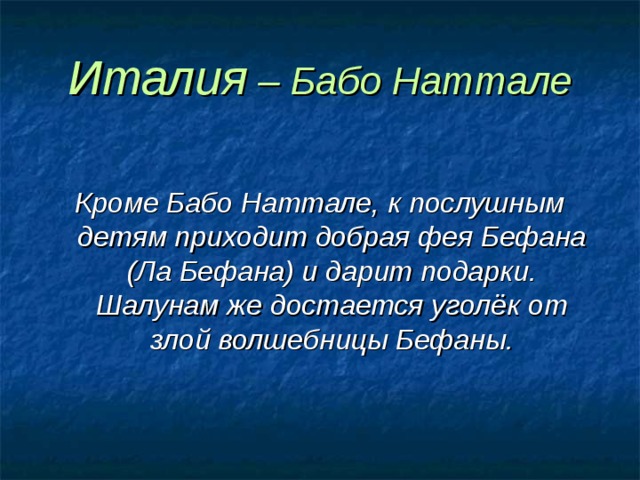 Италия – Бабо Наттале

Кроме Бабо Наттале, к послушным детям приходит добрая фея Бефана (Ла Бефана) и дарит подарки. Шалунам же достается уголёк от злой волшебницы Бефаны.